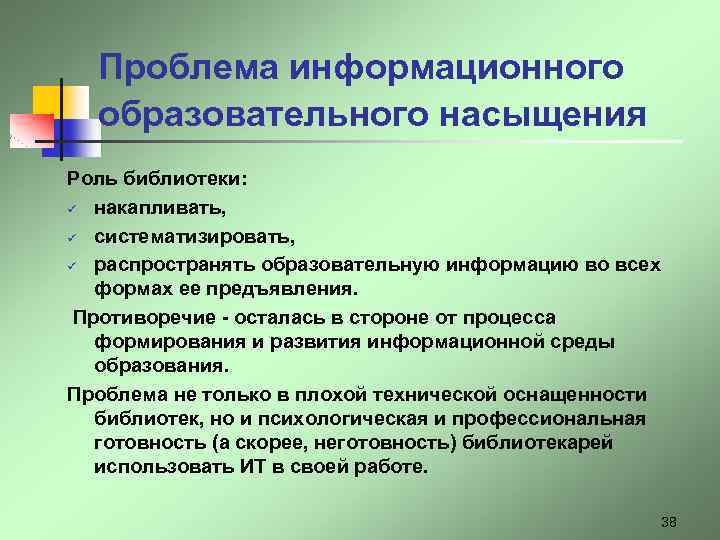 Проблема информационного образовательного насыщения

Роль библиотеки:
✓ накапливать,
✓ систематизировать,
✓ распространять образовательную информацию во всех формах ее предъявления.

Противоречие - осталась в стороне от процесса формирования и развития информационной среды образования.

Проблема не только в плохой технической оснащенности библиотек, но и психологическая и профессиональная готовность (а скорее, неготовность) библиотекарей использовать ИТ в своей работе.

38